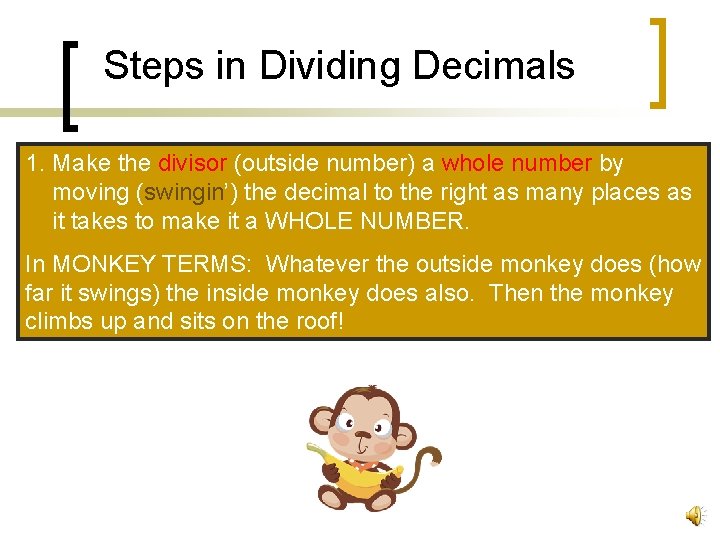 Steps in Dividing Decimals

1. Make the divisor (outside number) a whole number by moving (swingin') the decimal to the right as many places as it takes to make it a WHOLE NUMBER.

In MONKEY TERMS: Whatever the outside monkey does (how far it swings) the inside monkey does also. Then the monkey climbs up and sits on the roof!